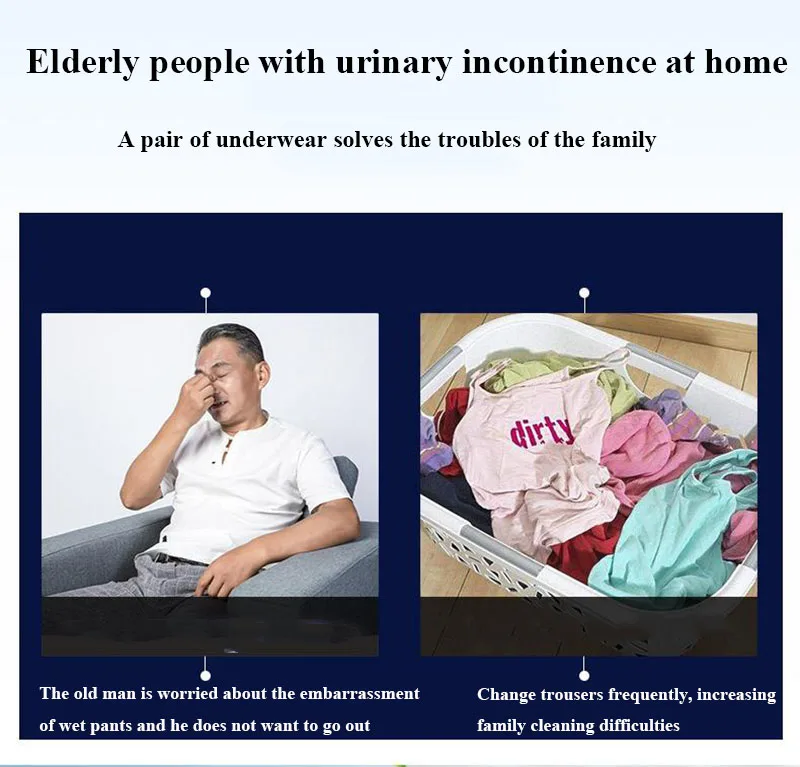 Elderly people with urinary incontinence at home

A pair of underwear solves the troubles of the family

dirty

The old man is worried about the embarrassment of wet pants and he does not want to go out

Change trousers frequently, increasing family cleaning difficulties